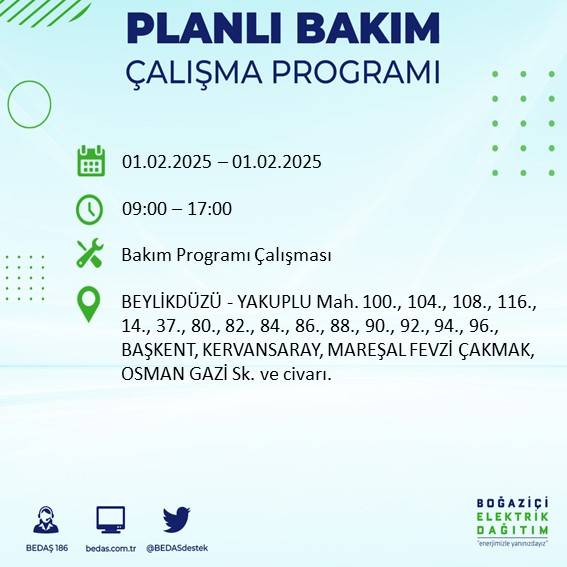 PLANLI BAKIM
ÇALIŞMA PROGRAMI

01.02.2025 – 01.02.2025

09:00 – 17:00

Bakım Programı Çalışması

BEYLİKDÜZÜ - YAKUPLU Mah. 100., 104., 108., 116., 14., 37., 80., 82., 84., 86., 88., 90., 92., 94., 96., BAŞKENT, KERVANSARAY, MAREŞAL FEVZİ ÇAKMAK, OSMAN GAZİ Sk. ve civarı.

BEDAŞ 186
bedas.com.tr
@BEDASdestek

BOĞAZİÇİ
ELEKTRİK
DAĞITIM
"enerjimizle yanınızdayız"